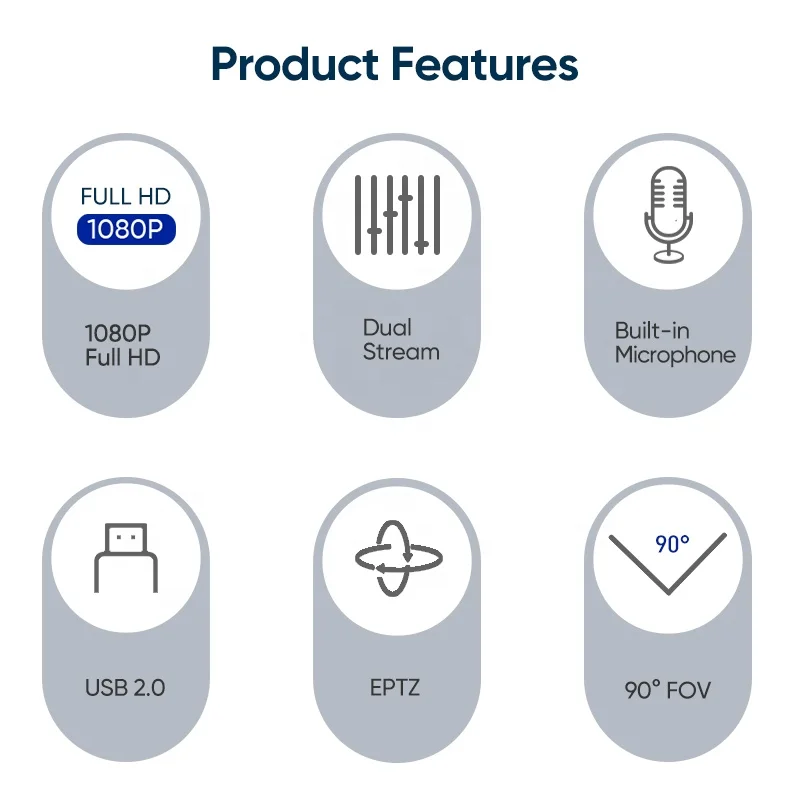 Product Features

FULL HD
1080P

1080P
Full HD

Dual
Stream

Built-in
Microphone

USB 2.0

EPTZ

90°

90° FOV